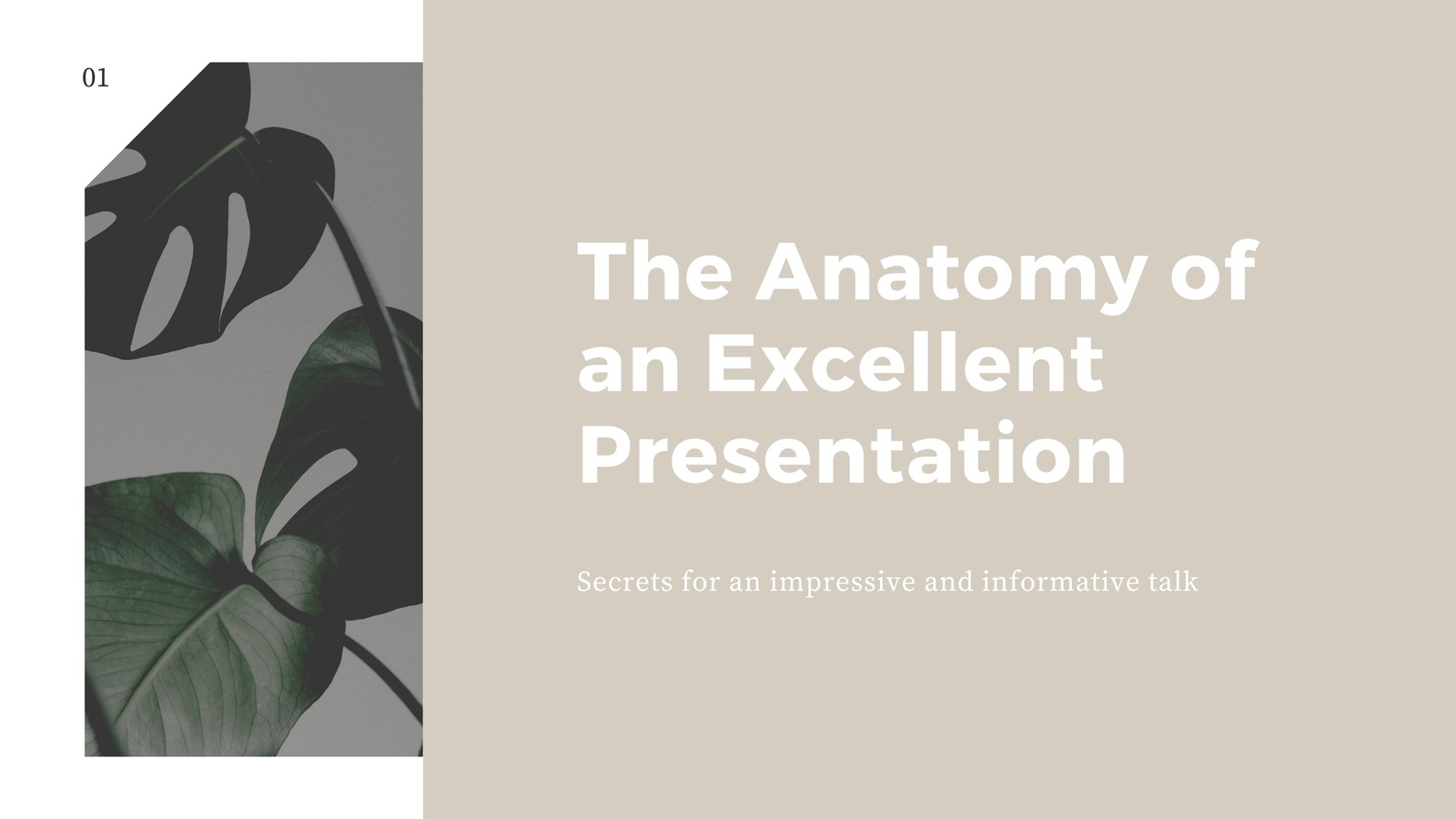 01

The Anatomy of an Excellent Presentation

Secrets for an impressive and informative talk